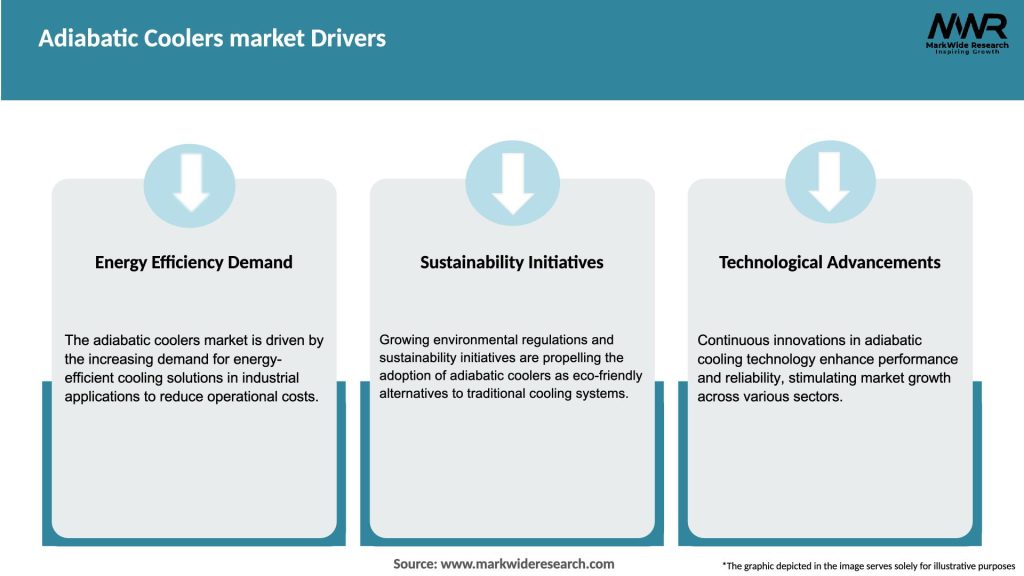 Adiabatic Coolers market Drivers

MWR
MarkWide Research
Inspiring Growth

Energy Efficiency Demand

The adiabatic coolers market is driven by the increasing demand for energy-efficient cooling solutions in industrial applications to reduce operational costs.

Sustainability Initiatives

Growing environmental regulations and sustainability initiatives are propelling the adoption of adiabatic coolers as eco-friendly alternatives to traditional cooling systems.

Technological Advancements

Continuous innovations in adiabatic cooling technology enhance performance and reliability, stimulating market growth across various sectors.

Source: www.markwideresearch.com

*The graphic depicted in the image serves solely for illustrative purposes